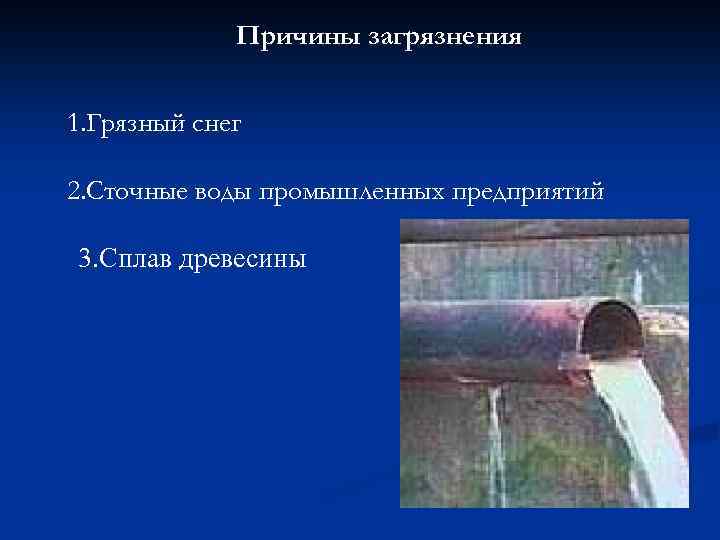 Причины загрязнения

1.Грязный снег

2.Сточные воды промышленных предприятий

3.Сплав древесины